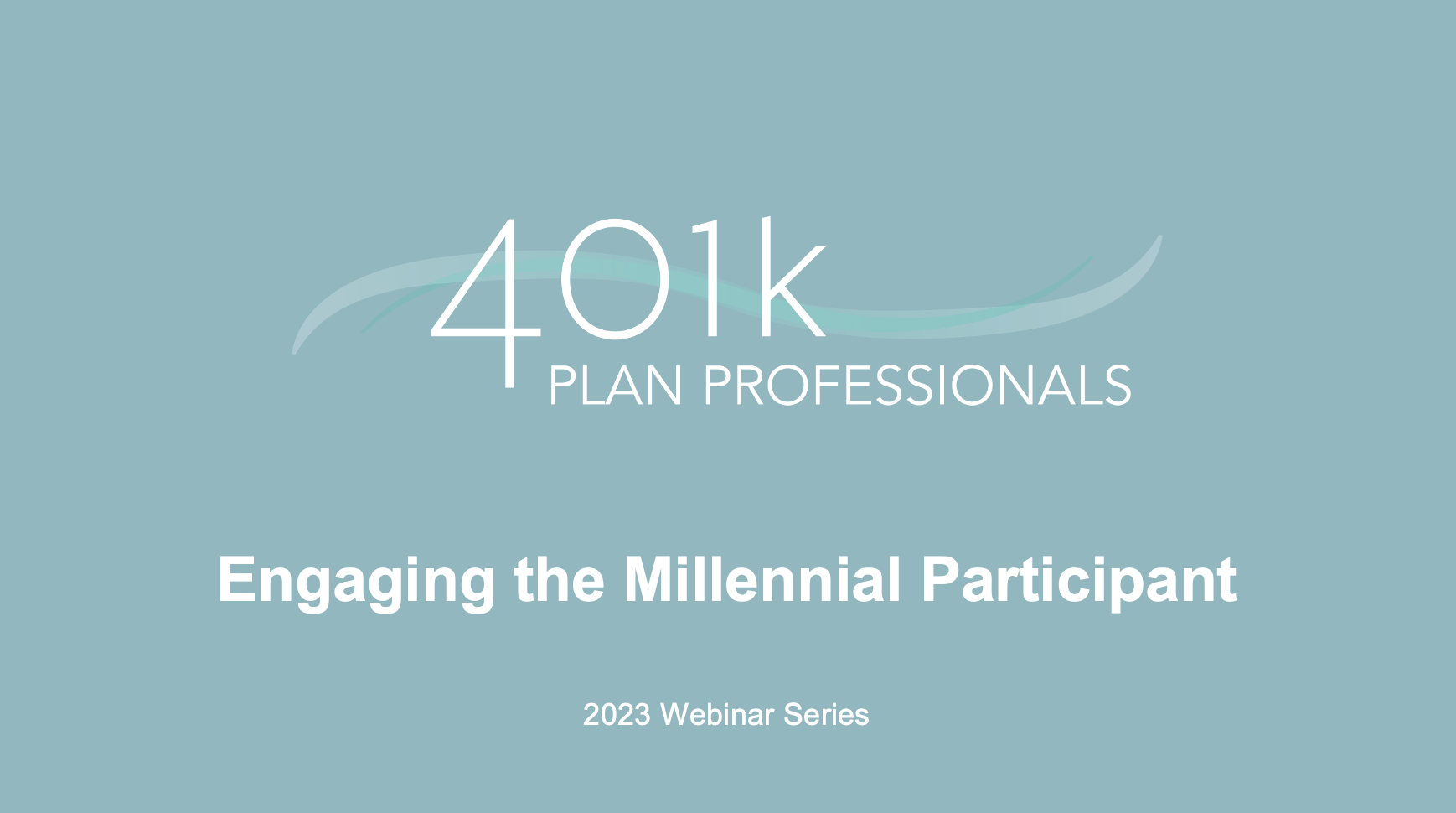 401k
PLAN PROFESSIONALS

Engaging the Millennial Participant

2023 Webinar Series